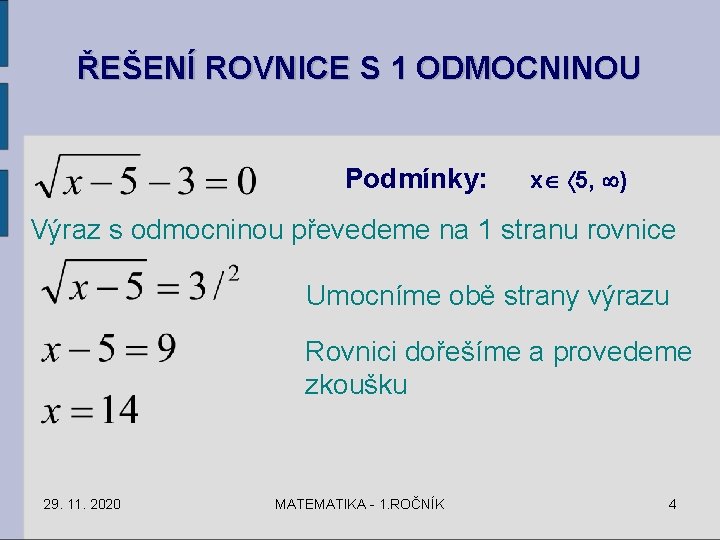 ŘEŠENÍ ROVNICE S 1 ODMOCNINOU

$\sqrt{x-5}-3=0$

Podmínky: $x \in \langle 5, \infty)$

Výraz s odmocninou převedeme na 1 stranu rovnice

$\sqrt{x-5}=3 /^2$

Umocníme obě strany výrazu

$x-5=9$

Rovnici dořešíme a provedeme zkoušku

$x=14$

29. 11. 2020

MATEMATIKA - 1.ROČNÍK

4